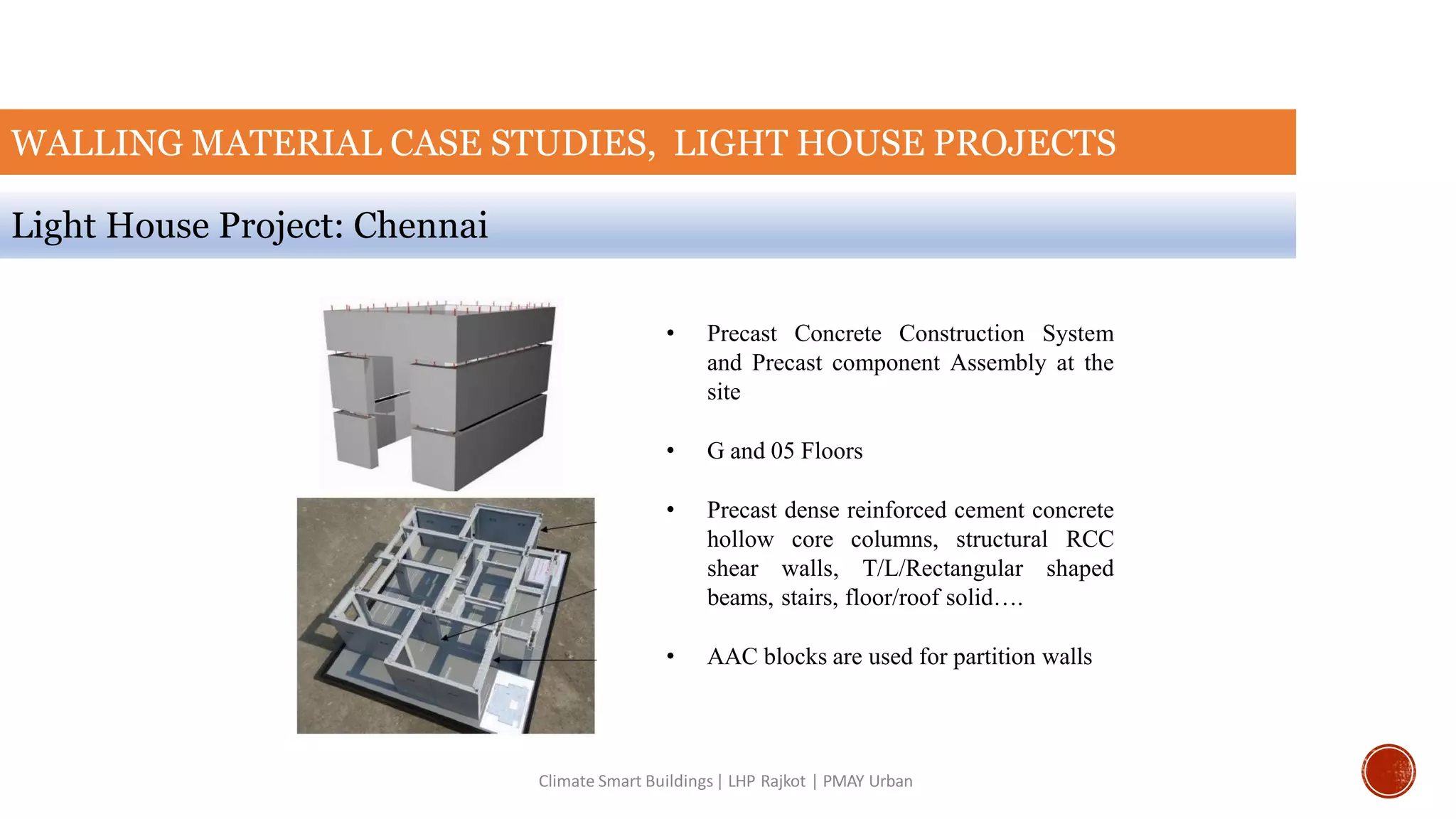 WALLING MATERIAL CASE STUDIES, LIGHT HOUSE PROJECTS

Light House Project: Chennai

• Precast Concrete Construction System and Precast component Assembly at the site

• G and 05 Floors

• Precast dense reinforced cement concrete hollow core columns, structural RCC shear walls, T/L/Rectangular shaped beams, stairs, floor/roof solid….

• AAC blocks are used for partition walls

Climate Smart Buildings | LHP Rajkot | PMAY Urban